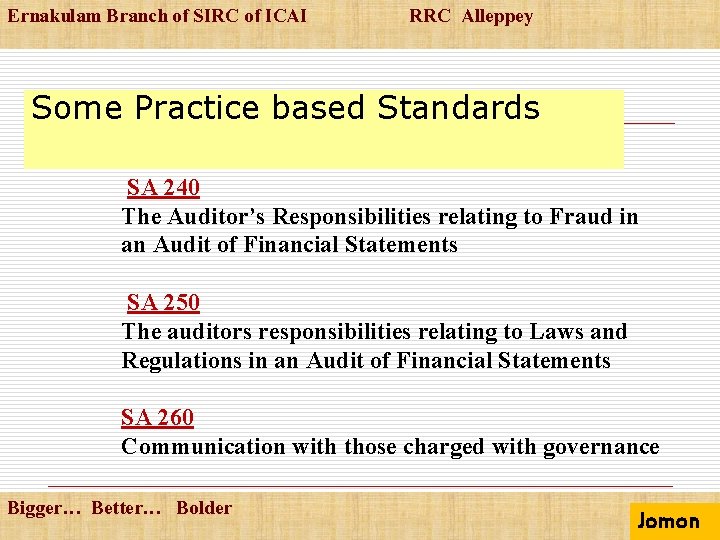 Ernakulam Branch of SIRC of ICAI RRC Alleppey

Some Practice based Standards

SA 240
The Auditor’s Responsibilities relating to Fraud in an Audit of Financial Statements

SA 250
The auditors responsibilities relating to Laws and Regulations in an Audit of Financial Statements

SA 260
Communication with those charged with governance

Bigger… Better… Bolder

Jomon